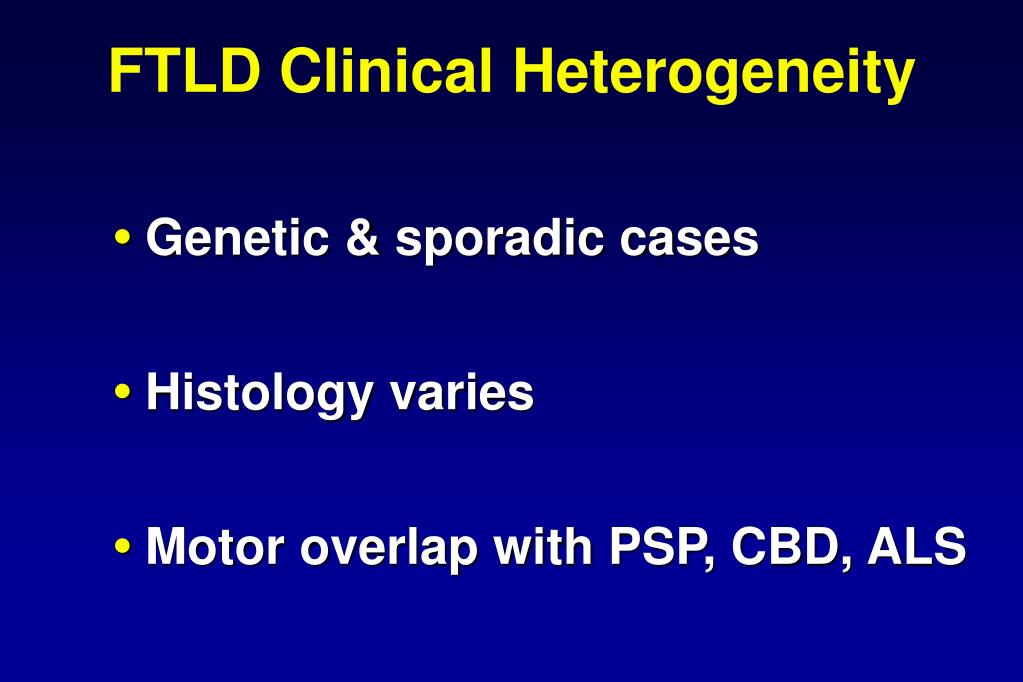 FTLD Clinical Heterogeneity

• Genetic & sporadic cases

• Histology varies

• Motor overlap with PSP, CBD, ALS